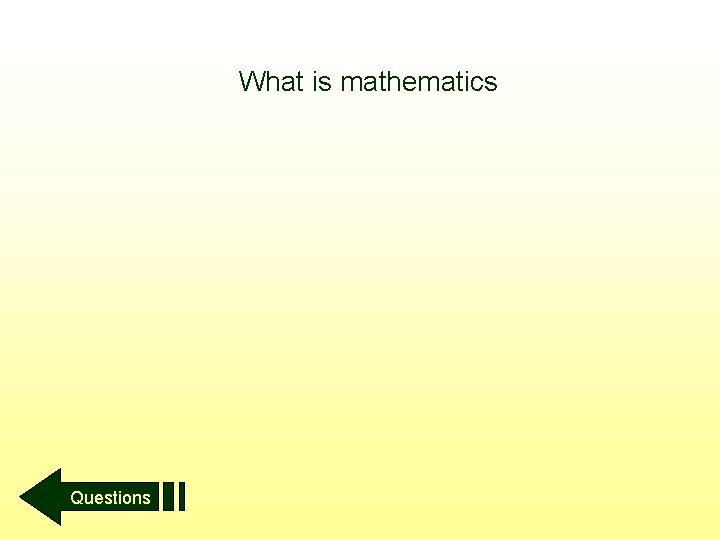 What is mathematics

Questions